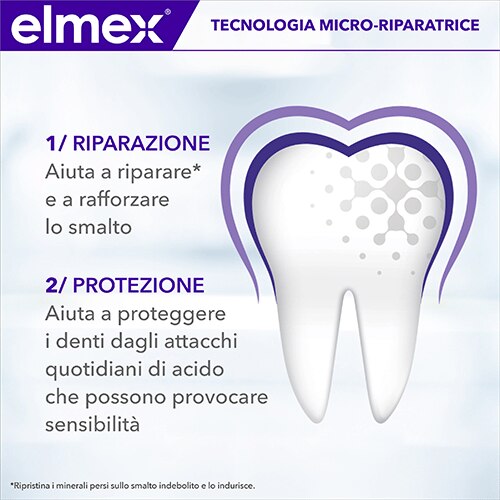 elmex®

TECNOLOGIA MICRO-RIPARATRICE

1/ RIPARAZIONE
Aiuta a riparare* e a rafforzare lo smalto

2/ PROTEZIONE
Aiuta a proteggere i denti dagli attacchi quotidiani di acido che possono provocare sensibilità

*Ripristina i minerali persi sullo smalto indebolito e lo indurisce.